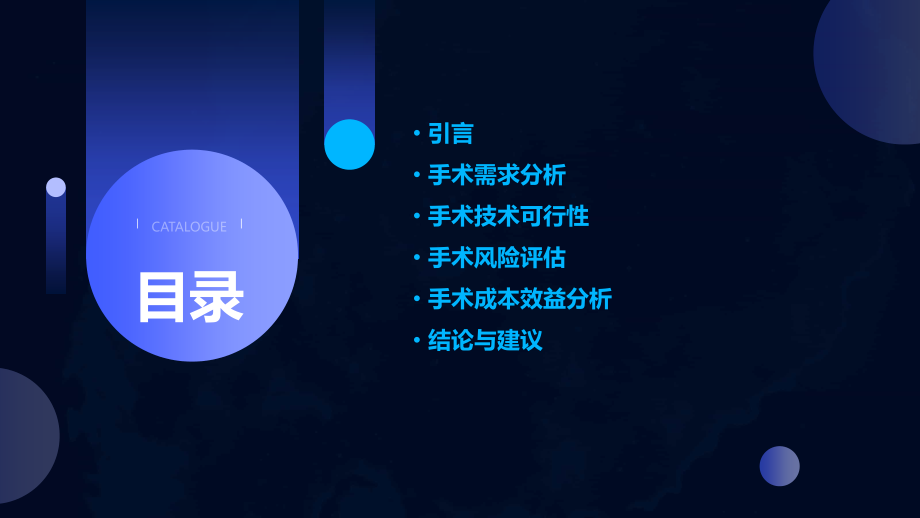 CATALOGUE

目录

• 引言
• 手术需求分析
• 手术技术可行性
• 手术风险评估
• 手术成本效益分析
• 结论与建议